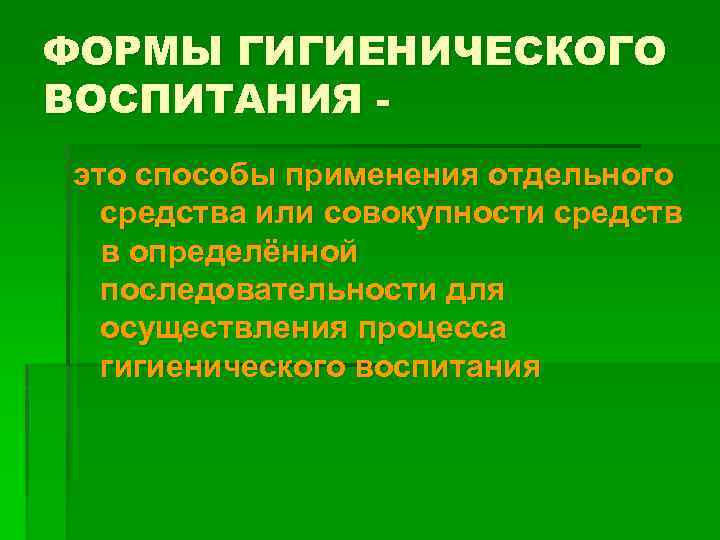 ФОРМЫ ГИГИЕНИЧЕСКОГО ВОСПИТАНИЯ -

это способы применения отдельного средства или совокупности средств в определённой последовательности для осуществления процесса гигиенического воспитания